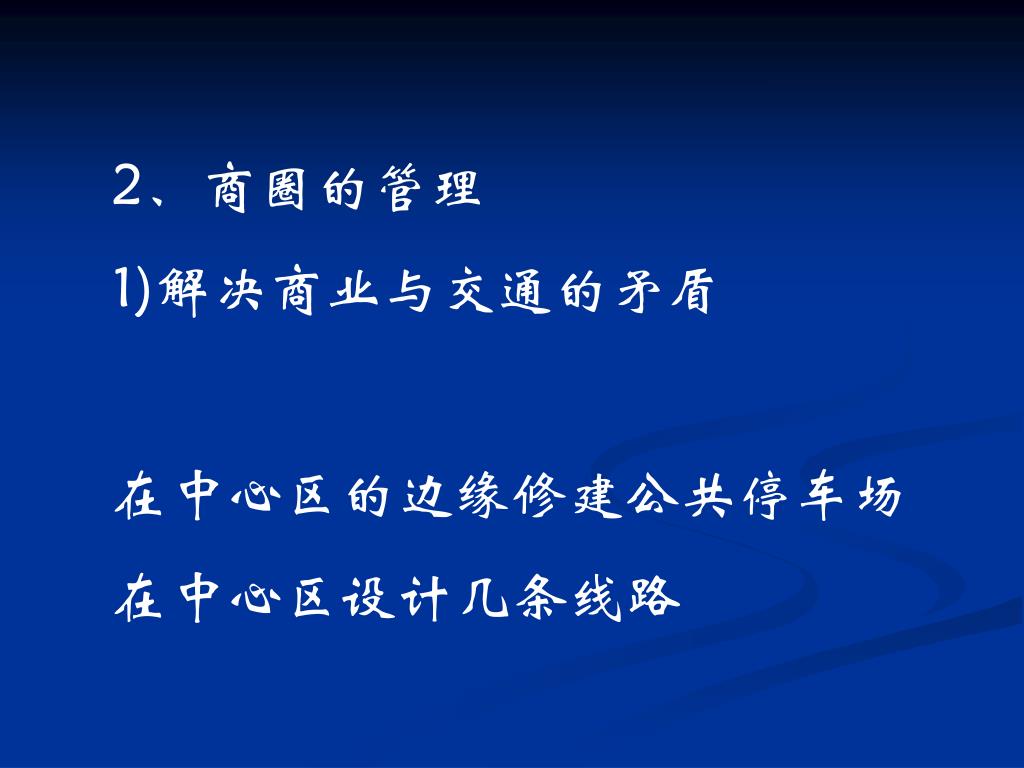 2、商圈的管理

1)解决商业与交通的矛盾

在中心区的边缘修建公共停车场

在中心区设计几条线路